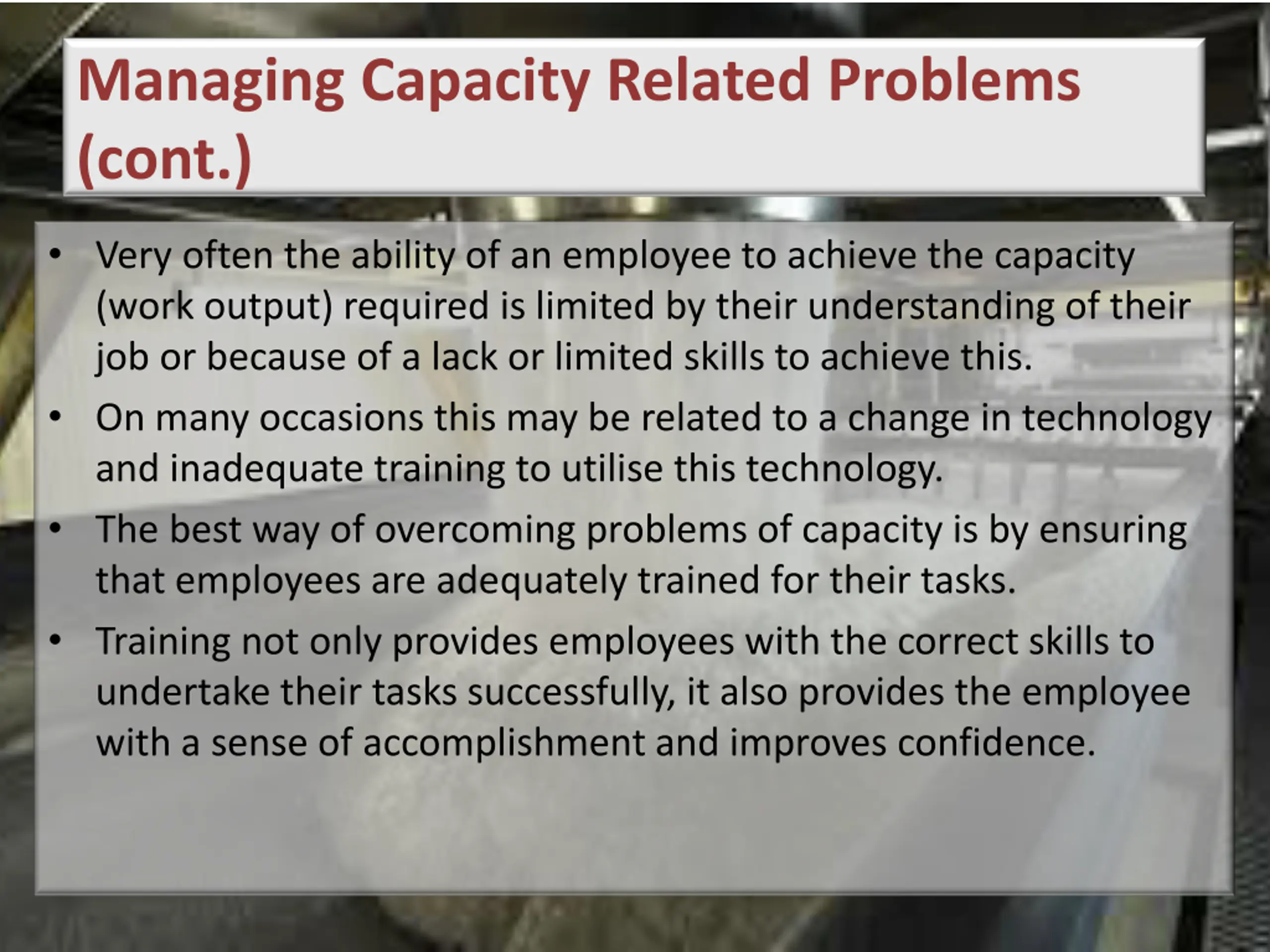 Managing Capacity Related Problems (cont.)

• Very often the ability of an employee to achieve the capacity (work output) required is limited by their understanding of their job or because of a lack or limited skills to achieve this.

• On many occasions this may be related to a change in technology and inadequate training to utilise this technology.

• The best way of overcoming problems of capacity is by ensuring that employees are adequately trained for their tasks.

• Training not only provides employees with the correct skills to undertake their tasks successfully, it also provides the employee with a sense of accomplishment and improves confidence.